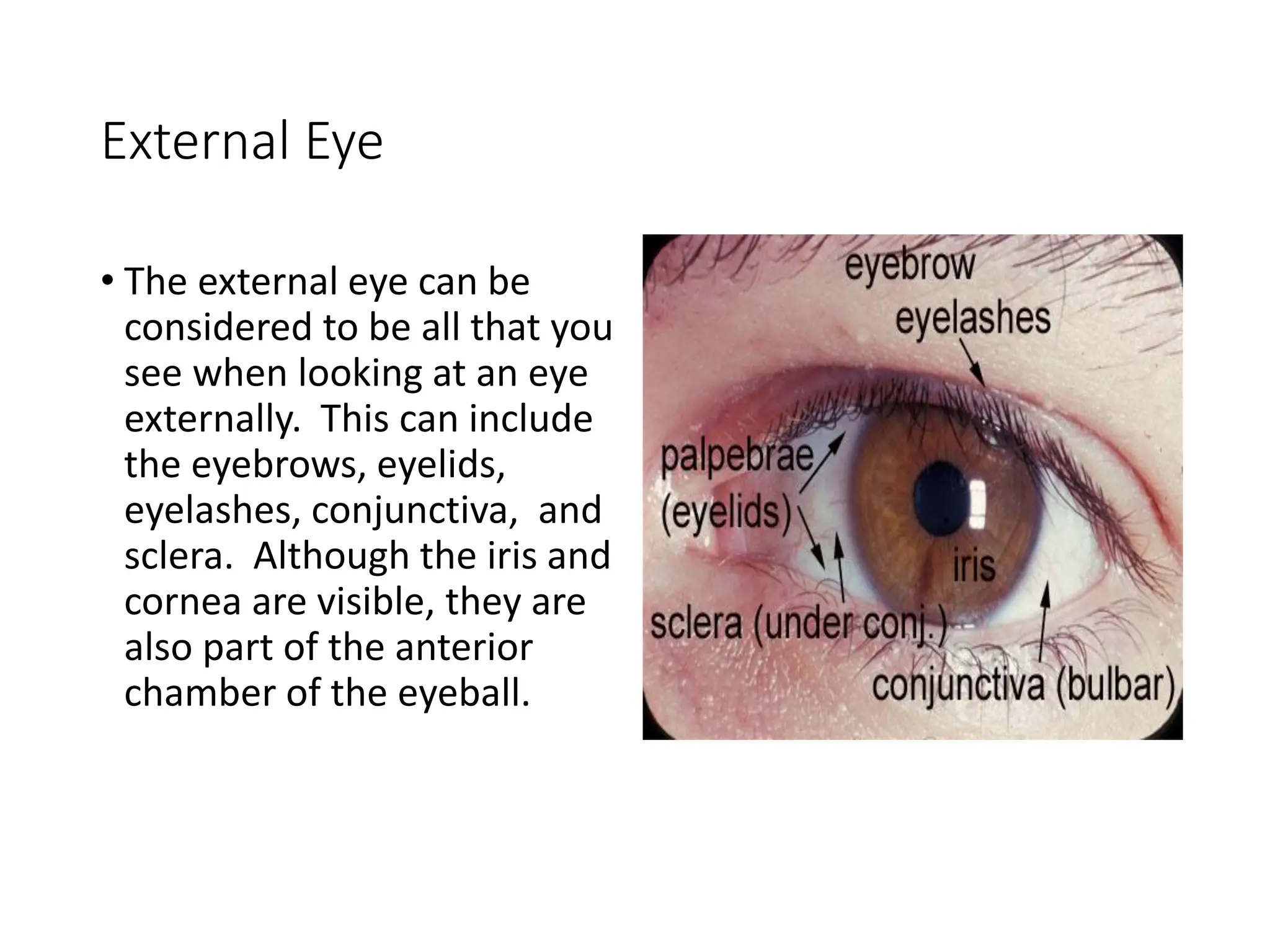 External Eye

• The external eye can be considered to be all that you see when looking at an eye externally. This can include the eyebrows, eyelids, eyelashes, conjunctiva, and sclera. Although the iris and cornea are visible, they are also part of the anterior chamber of the eyeball.

eyebrow
eyelashes
palpebrae (eyelids)
iris
sclera (under conj.)
conjunctiva (bulbar)